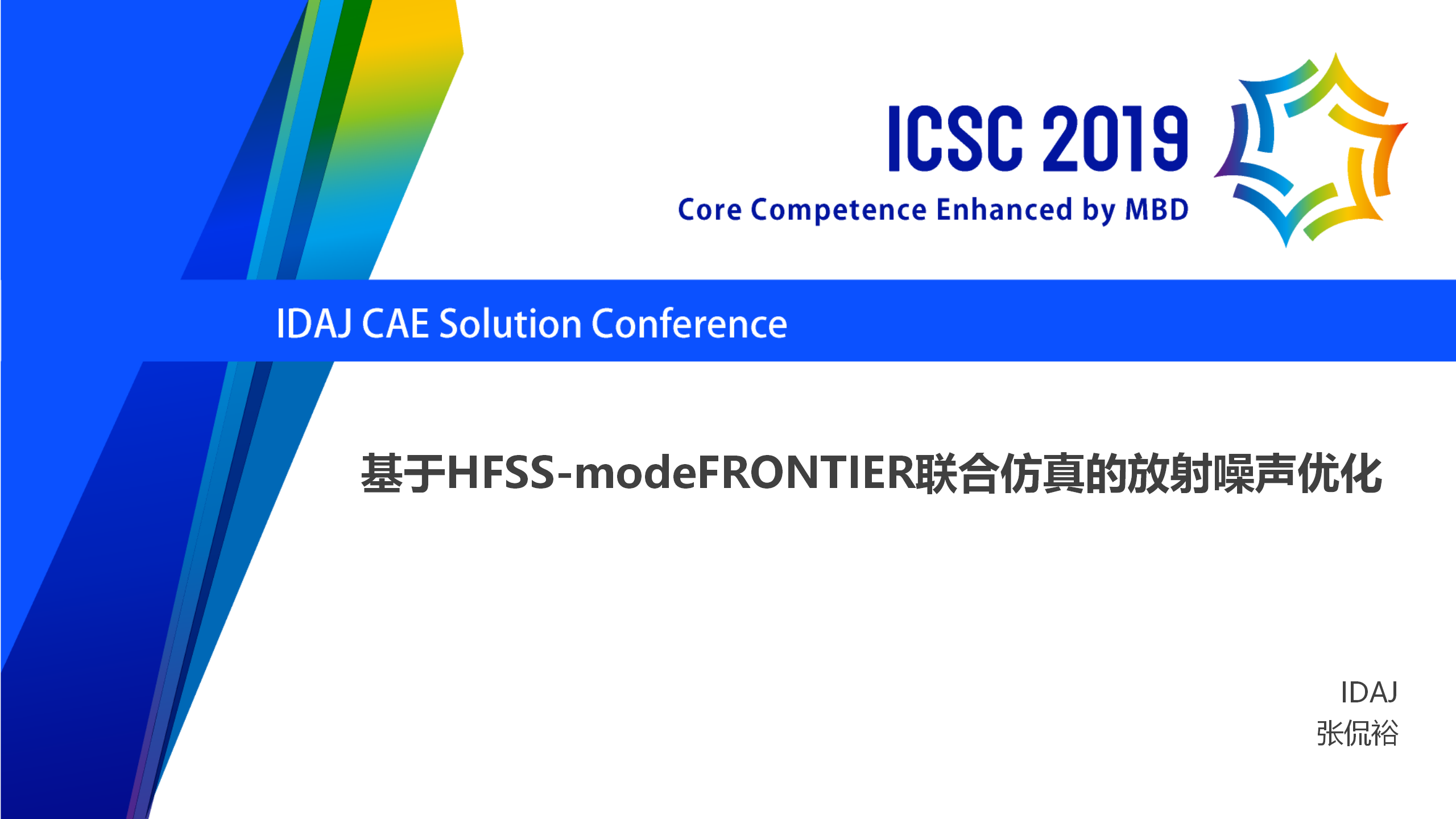 ICSC 2019
Core Competence Enhanced by MBD

IDAJ CAE Solution Conference

基于HFSS-modeFRONTIER联合仿真的放射噪声优化

IDAJ
张侃裕